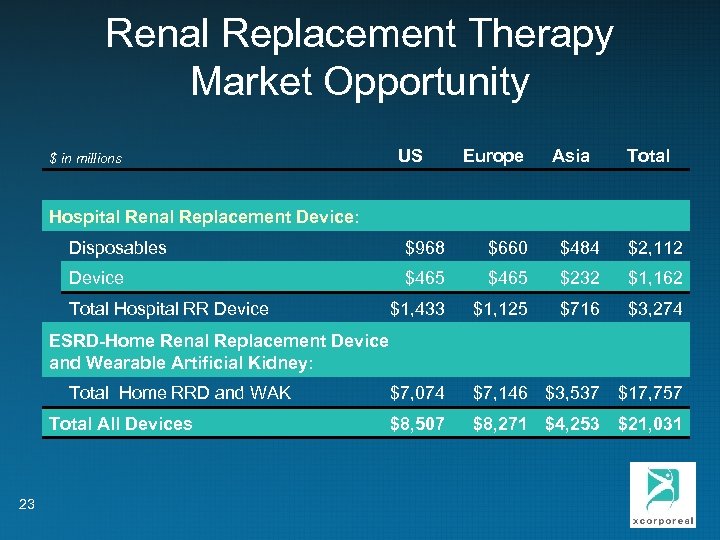 Renal Replacement Therapy Market Opportunity

| $ in millions | US | Europe | Asia | Total |
|---|---|---|---|---|
| Hospital Renal Replacement Device: | | | | |
| Disposables | $968 | $660 | $484 | $2,112 |
| Device | $465 | $465 | $232 | $1,162 |
| Total Hospital RR Device | $1,433 | $1,125 | $716 | $3,274 |
| ESRD-Home Renal Replacement Device and Wearable Artificial Kidney: | | | | |
| Total Home RRD and WAK | $7,074 | $7,146 | $3,537 | $17,757 |
| Total All Devices | $8,507 | $8,271 | $4,253 | $21,031 |

23

xcorporeal